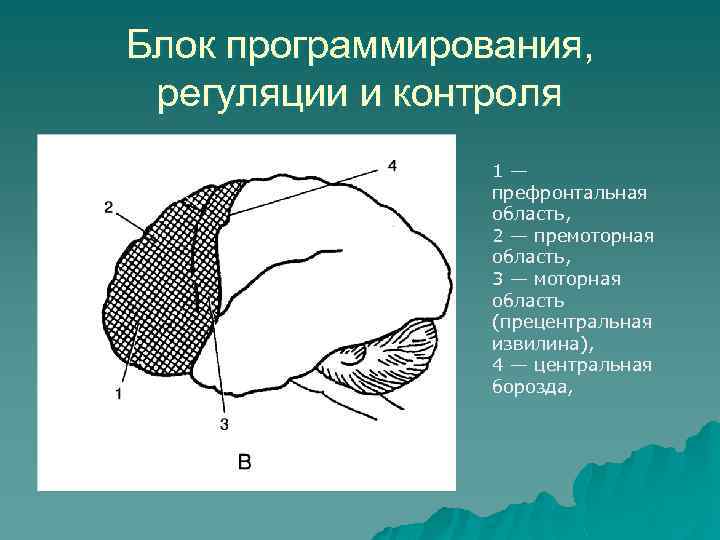 Блок программирования, регуляции и контроля

4
2
1
3
В

1 — префронтальная область,
2 — премоторная область,
3 — моторная область (прецентральная извилина),
4 — центральная борозда,